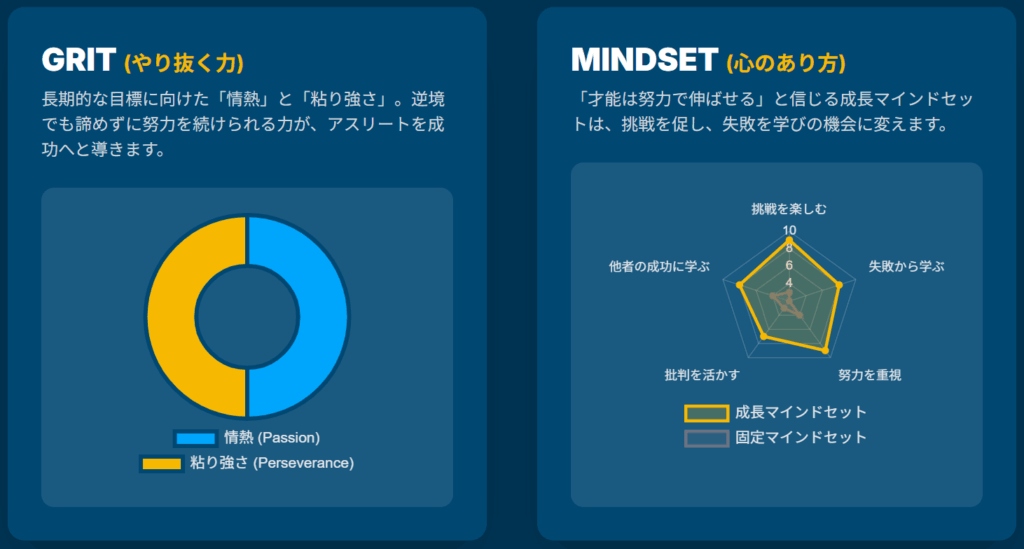 GRIT (やり抜く力)

長期的な目標に向けた「情熱」と「粘り強さ」。逆境でも諦めずに努力を続けられる力が、アスリートを成功へと導きます。

情熱 (Passion)
粘り強さ (Perseverance)

MINDSET (心のあり方)

「才能は努力で伸ばせる」と信じる成長マインドセットは、挑戦を促し、失敗を学びの機会に変えます。

挑戦を楽しむ
10
8
6
4
失敗から学ぶ
努力を重視
批判を活かす
他者の成功に学ぶ

成長マインドセット
固定マインドセット